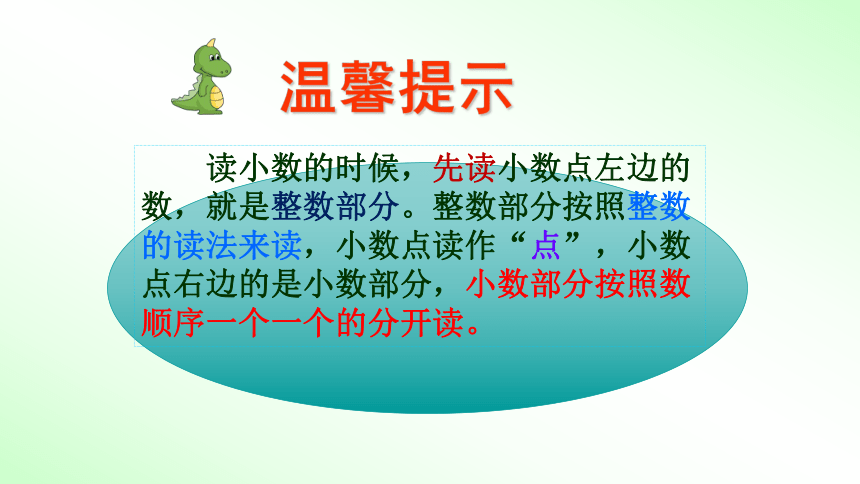 温馨提示

读小数的时候，先读小数点左边的数，就是整数部分。整数部分按照整数的读法来读，小数点读作“点”，小数点右边的是小数部分，小数部分按照数顺序一个一个的分开读。